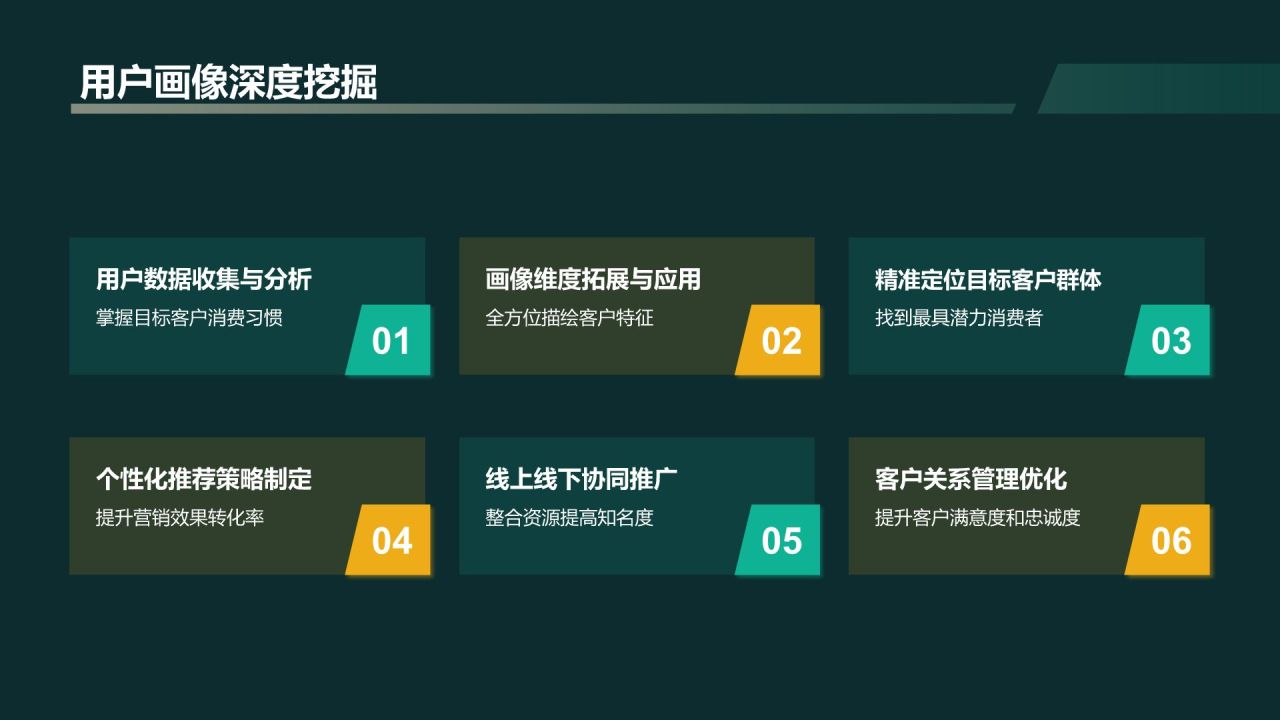 用户画像深度挖掘

用户数据收集与分析
掌握目标客户消费习惯
01

画像维度拓展与应用
全方位描绘客户特征
02

精准定位目标客户群体
找到最具潜力消费者
03

个性化推荐策略制定
提升营销效果转化率
04

线上线下协同推广
整合资源提高知名度
05

客户关系管理优化
提升客户满意度和忠诚度
06